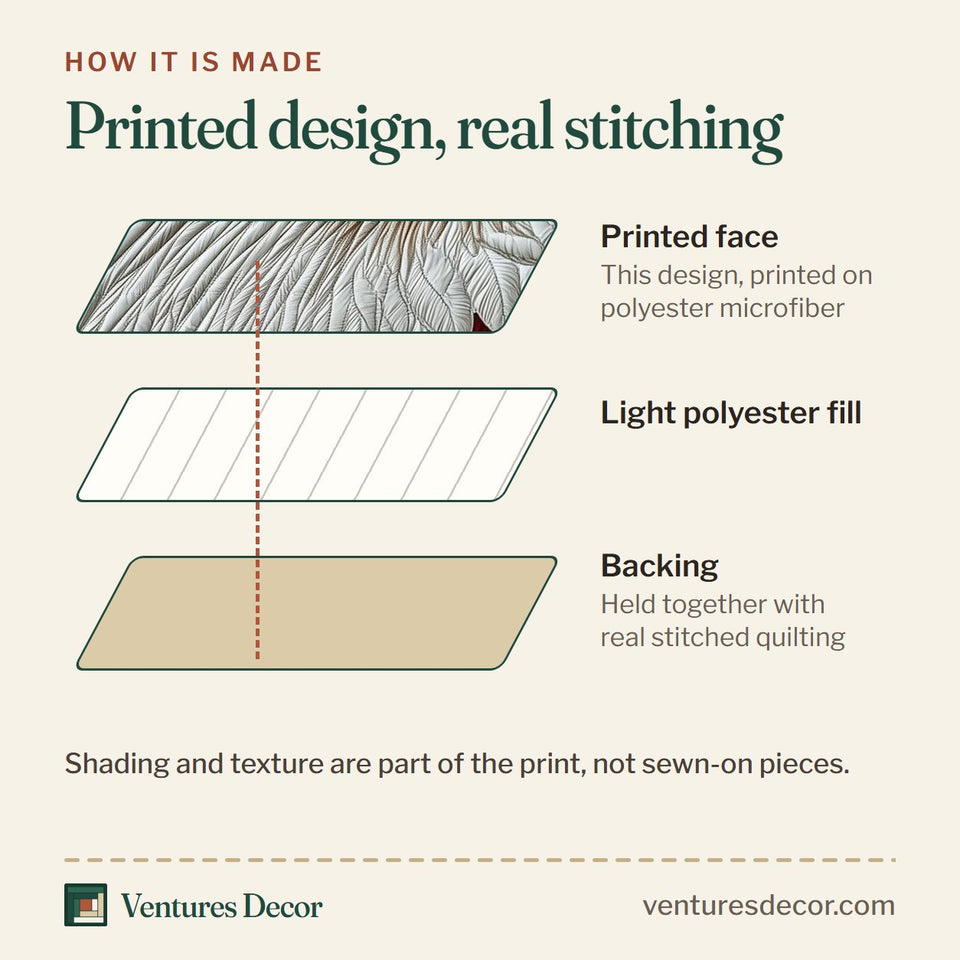 HOW IT IS MADE

Printed design, real stitching

Printed face
This design, printed on polyester microfiber

Light polyester fill

Backing
Held together with real stitched quilting

Shading and texture are part of the print, not sewn-on pieces.

Ventures Decor

venturesdecor.com